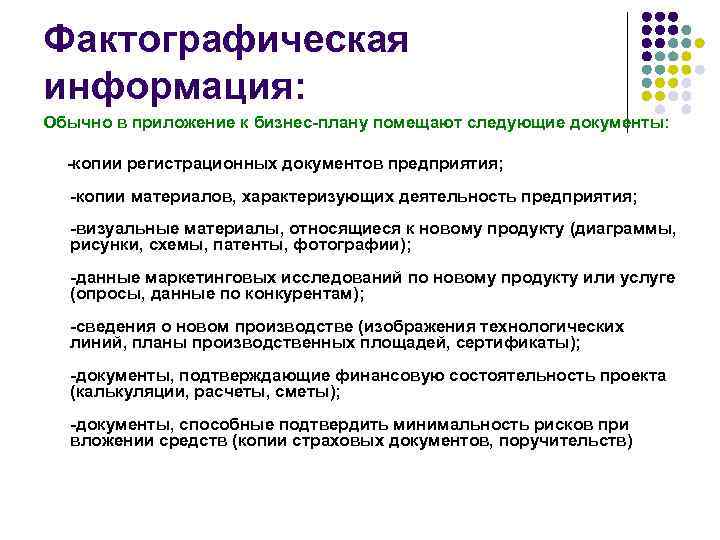 Фактографическая информация:

Обычно в приложение к бизнес-плану помещают следующие документы:

-копии регистрационных документов предприятия;

-копии материалов, характеризующих деятельность предприятия;

-визуальные материалы, относящиеся к новому продукту (диаграммы, рисунки, схемы, патенты, фотографии);

-данные маркетинговых исследований по новому продукту или услуге (опросы, данные по конкурентам);

-сведения о новом производстве (изображения технологических линий, планы производственных площадей, сертификаты);

-документы, подтверждающие финансовую состоятельность проекта (калькуляции, расчеты, сметы);

-документы, способные подтвердить минимальность рисков при вложении средств (копии страховых документов, поручительств)